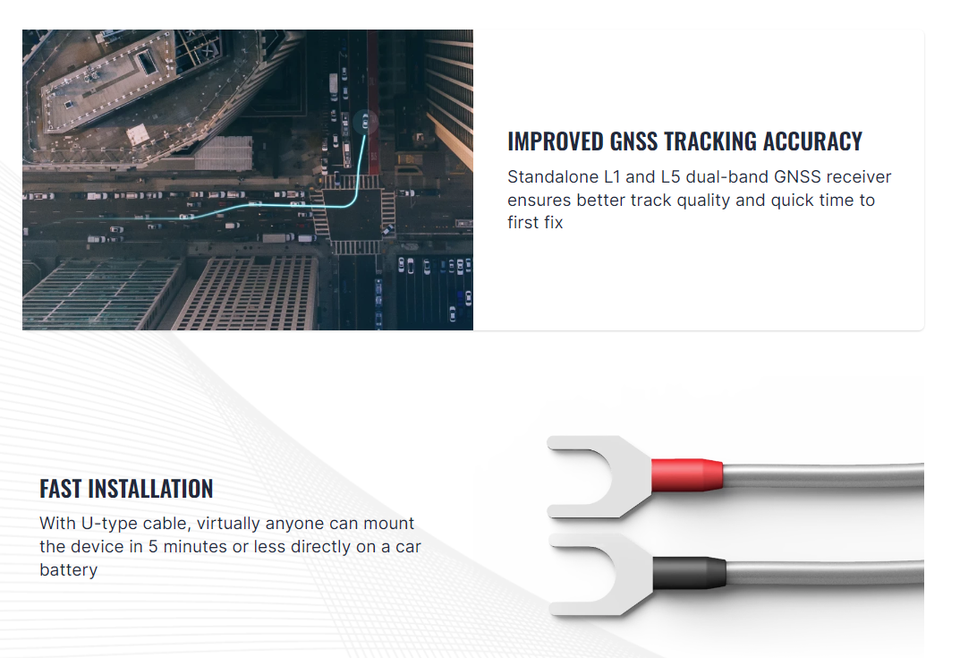 IMPROVED GNSS TRACKING ACCURACY

Standalone L1 and L5 dual-band GNSS receiver ensures better track quality and quick time to first fix

FAST INSTALLATION

With U-type cable, virtually anyone can mount the device in 5 minutes or less directly on a car battery